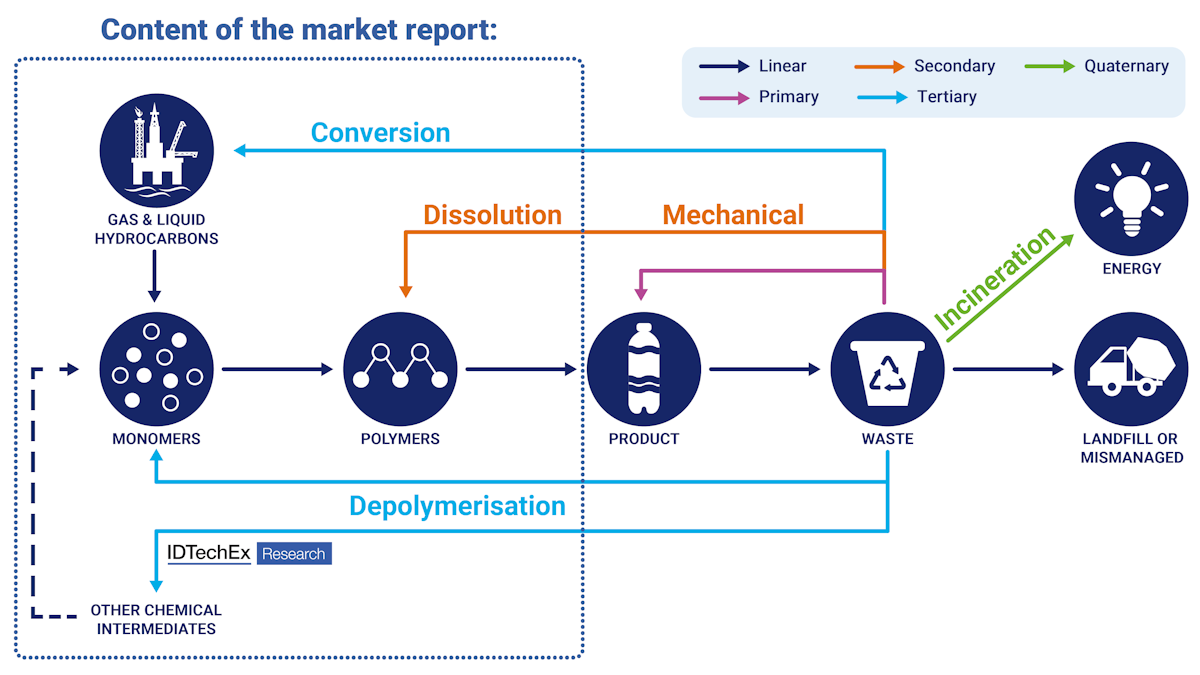 Content of the market report:

Linear
Secondary
Quaternary
Primary
Tertiary

Conversion

GAS & LIQUID HYDROCARBONS

Dissolution

Mechanical

Incineration

ENERGY

MONOMERS

POLYMERS

PRODUCT

WASTE

LANDFILL OR MISMANAGED

Depolymerisation

IDTechEx Research

OTHER CHEMICAL INTERMEDIATES